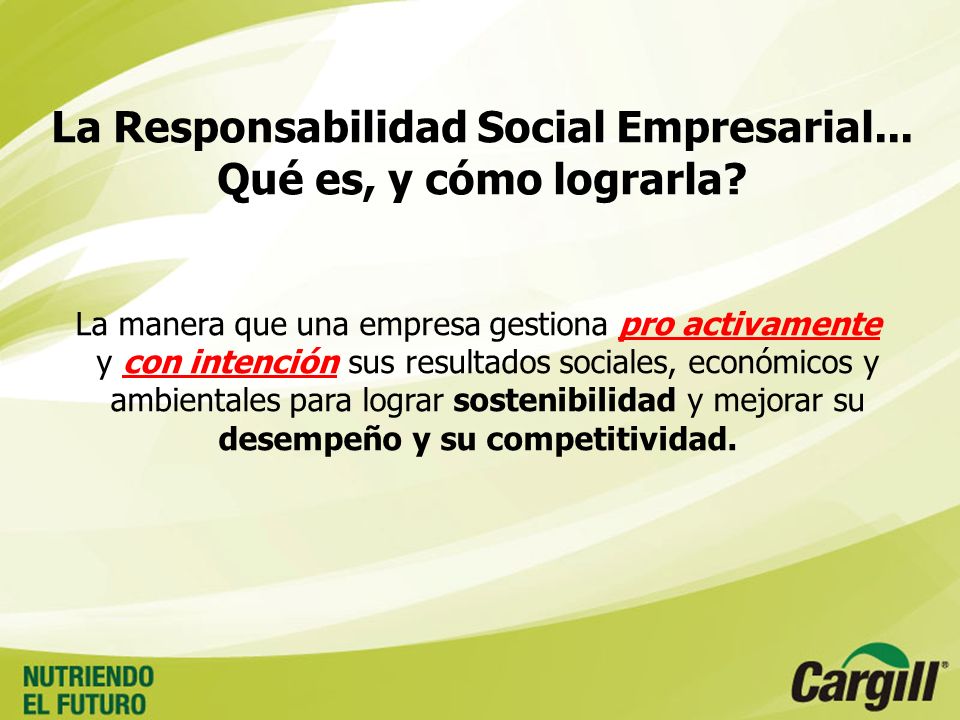 La Responsabilidad Social Empresarial... Qué es, y cómo lograrla?

La manera que una empresa gestiona pro activamente y con intención sus resultados sociales, económicos y ambientales para lograr sostenibilidad y mejorar su desempeño y su competitividad.

NUTRIENDO EL FUTURO

Cargill®